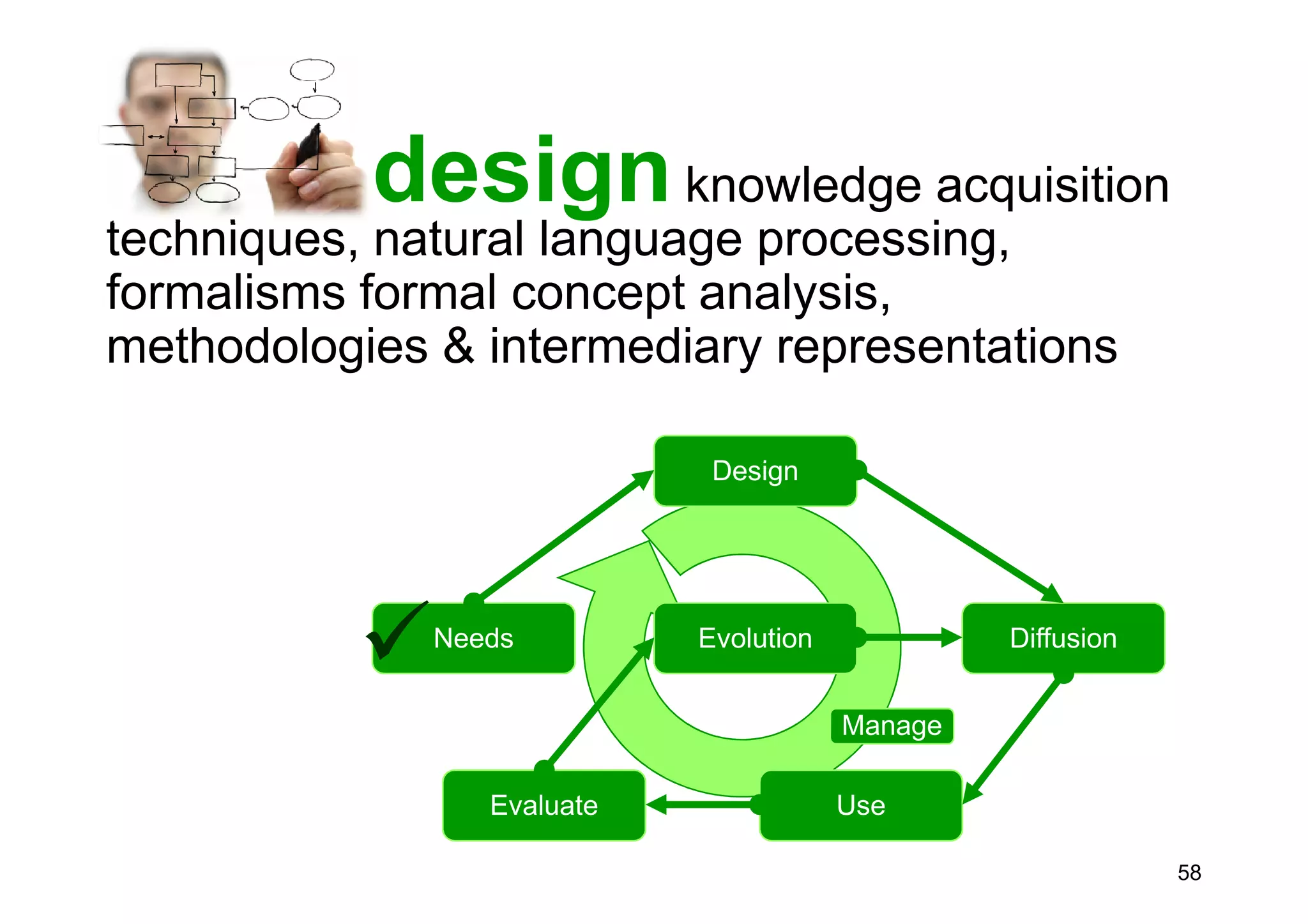 design knowledge acquisition techniques, natural language processing, formalisms formal concept analysis, methodologies & intermediary representations

Design

Needs

Evolution

Diffusion

Manage

Evaluate

Use

58